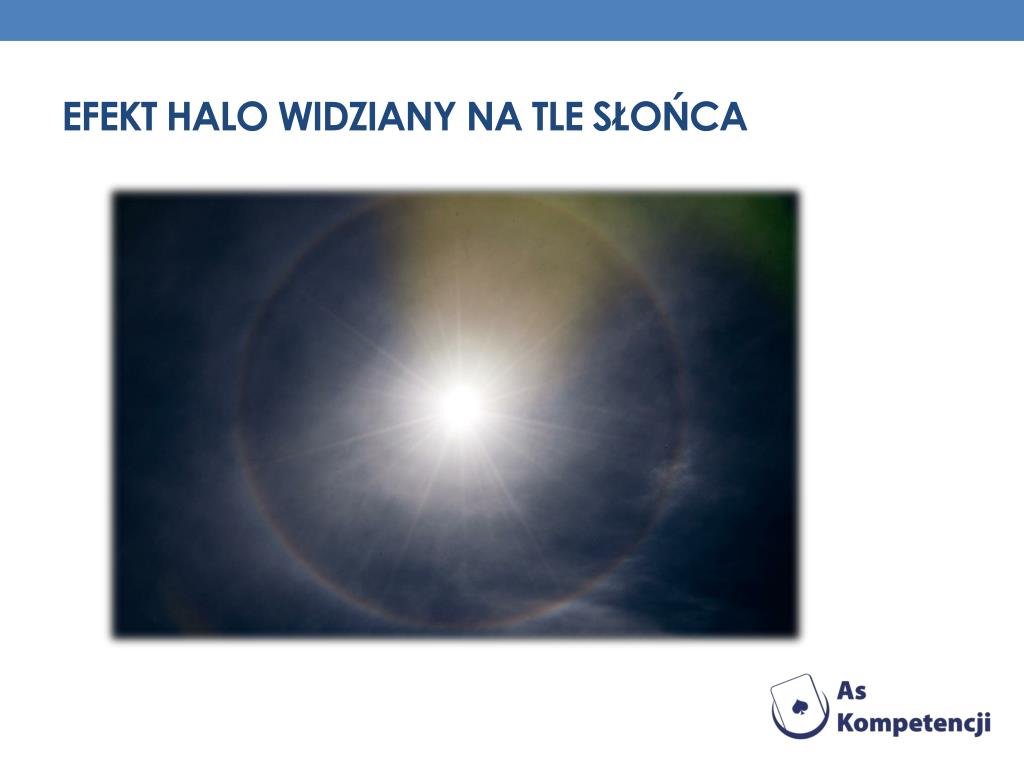 EFEKT HALO WIDZIANY NA TLE SŁOŃCA

As
Kompetencji